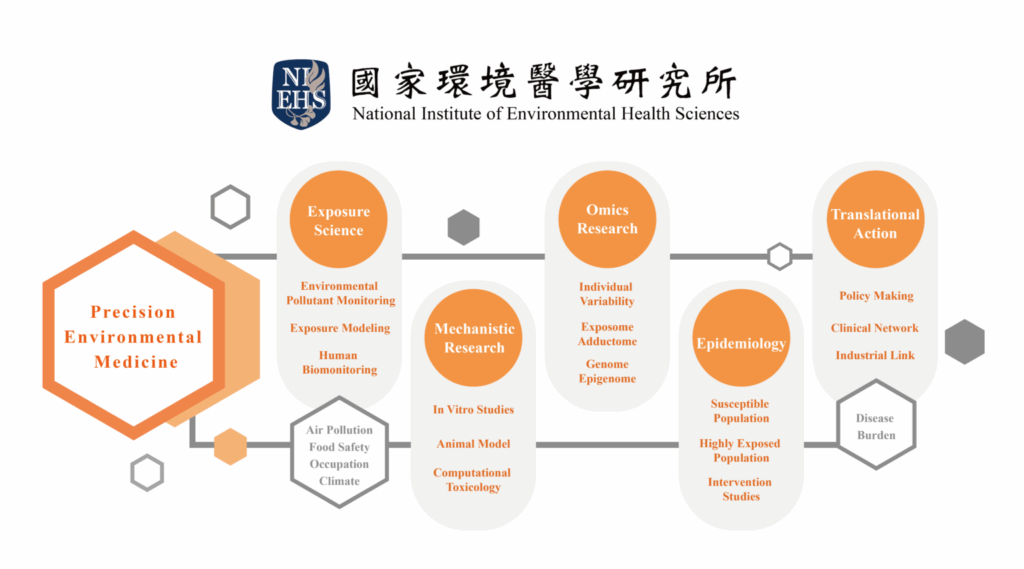 NI EHS
國家環境醫學研究所
National Institute of Environmental Health Sciences

Precision Environmental Medicine

Exposure Science
Environmental Pollutant Monitoring
Exposure Modeling
Human Biomonitoring

Air Pollution
Food Safety
Occupation
Climate

Mechanistic Research
In Vitro Studies
Animal Model
Computational Toxicology

Omics Research
Individual Variability
Exposome Adductome
Genome Epigenome

Epidemiology
Susceptible Population
Highly Exposed Population
Intervention Studies

Translational Action
Policy Making
Clinical Network
Industrial Link

Disease Burden